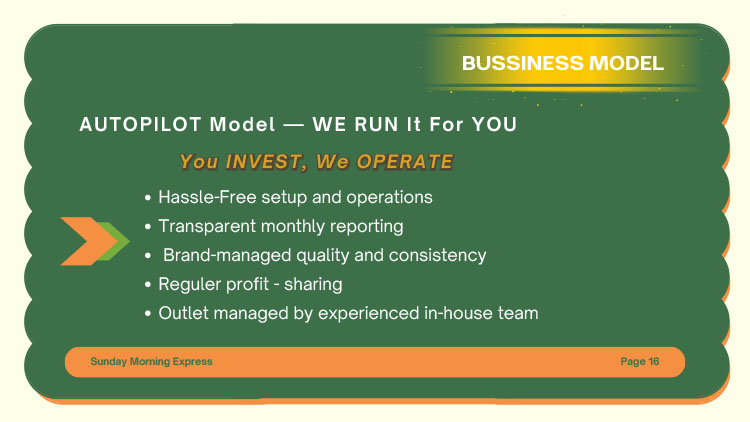 BUSSINESS MODEL

AUTOPILOT Model — WE RUN It For YOU

You INVEST, We OPERATE

• Hassle-Free setup and operations
• Transparent monthly reporting
• Brand-managed quality and consistency
• Reguler profit - sharing
• Outlet managed by experienced in-house team

Sunday Morning Express

Page 16